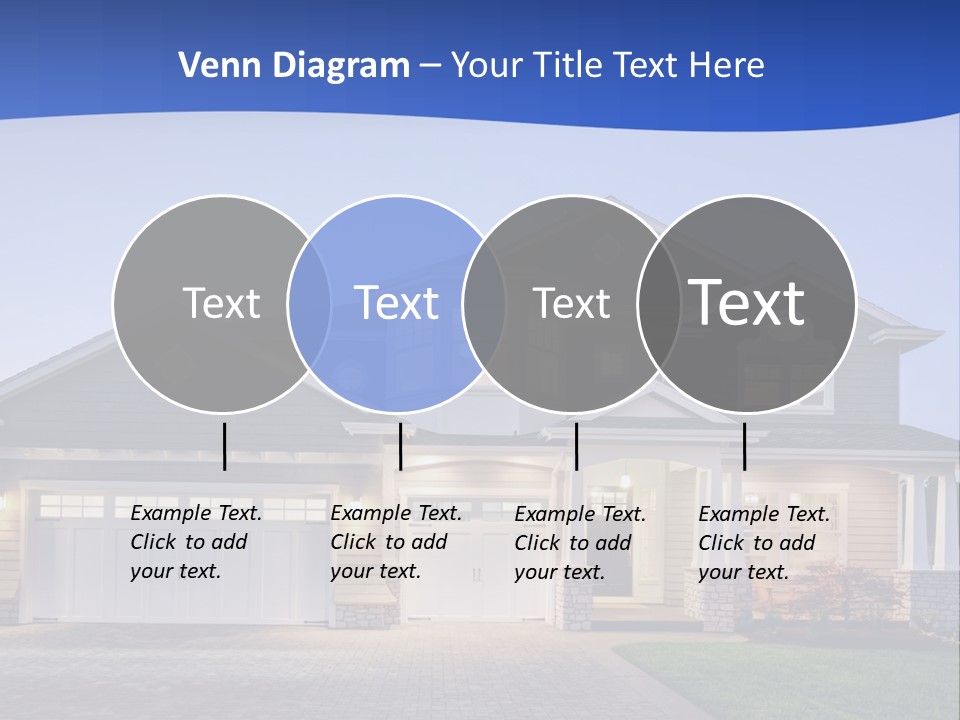 Venn Diagram – Your Title Text Here

Text

Text

Text

Text

Example Text. Click to add your text.

Example Text. Click to add your text.

Example Text. Click to add your text.

Example Text. Click to add your text.